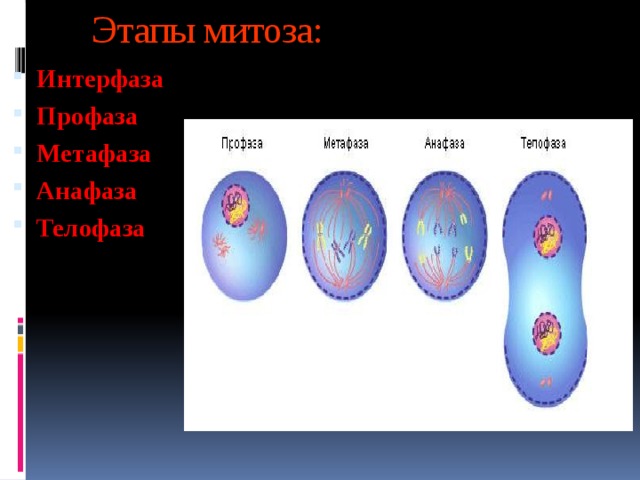 Этапы митоза:

Интерфаза
Профаза
Метафаза
Анафаза
Телофаза

Профаза
Метафаза
Анафаза
Телофаза